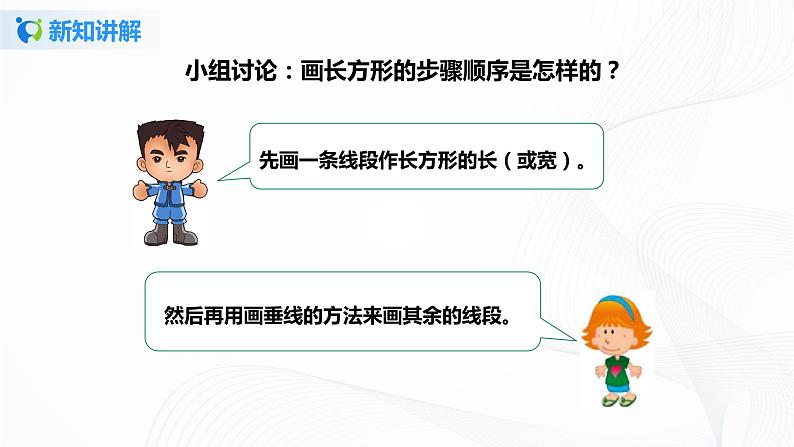 新知讲解

小组讨论：画长方形的步骤顺序是怎样的？

先画一条线段作长方形的长（或宽）。

然后再用画垂线的方法来画其余的线段。